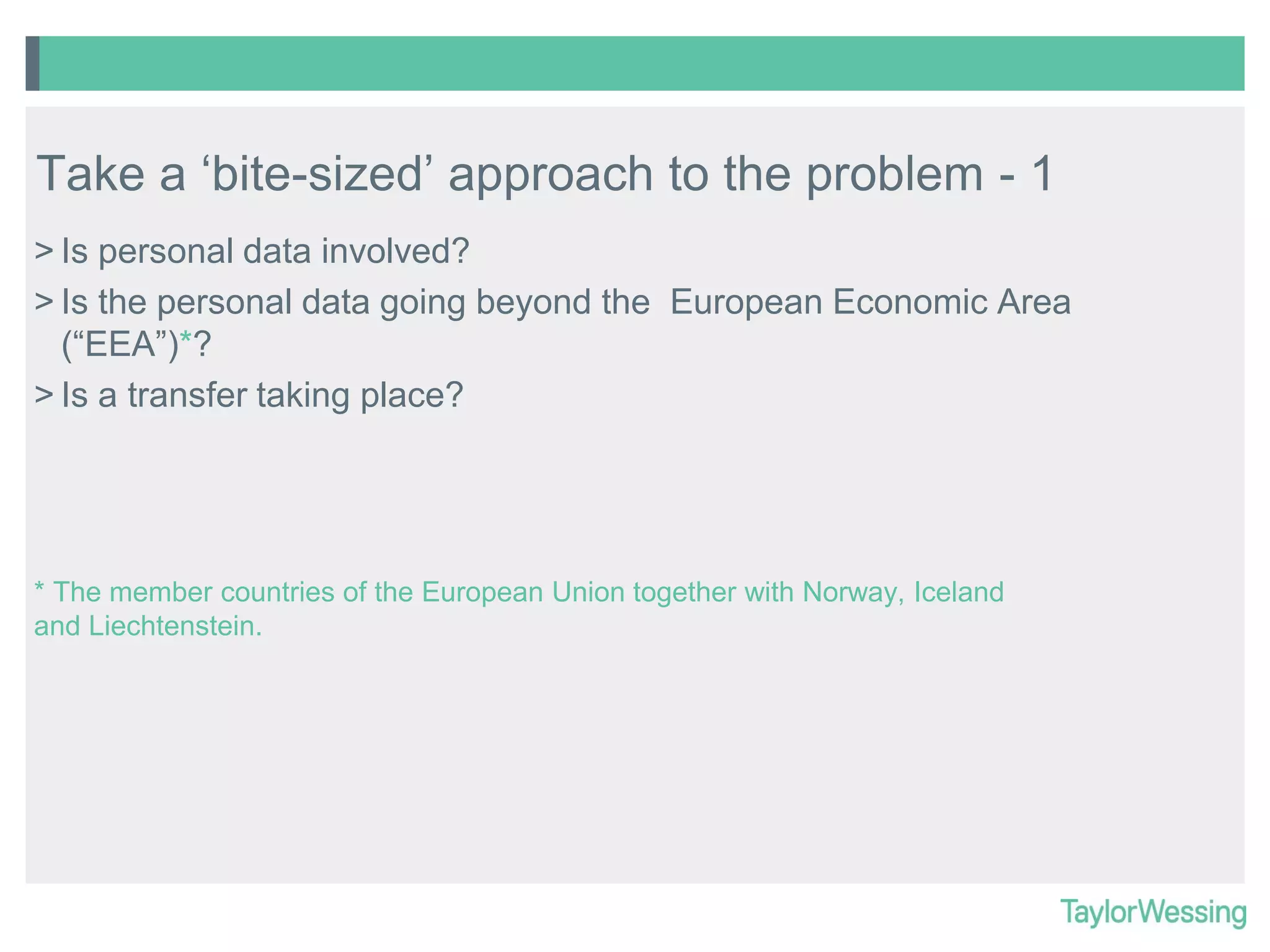 Take a ‘bite-sized’ approach to the problem - 1

> Is personal data involved?

> Is the personal data going beyond the European Economic Area (“EEA”)*?

> Is a transfer taking place?

* The member countries of the European Union together with Norway, Iceland and Liechtenstein.

TaylorWessing